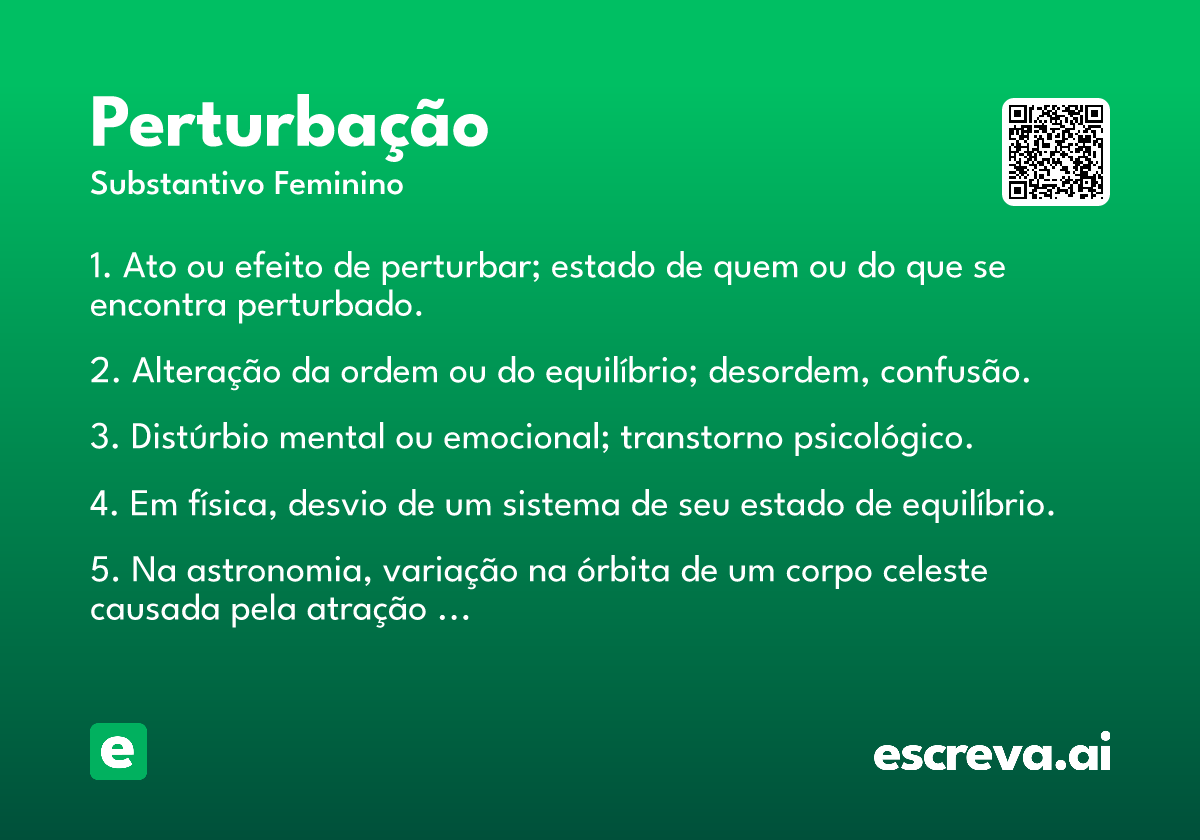 Perturbação
Substantivo Feminino

1. Ato ou efeito de perturbar; estado de quem ou do que se encontra perturbado.

2. Alteração da ordem ou do equilíbrio; desordem, confusão.

3. Distúrbio mental ou emocional; transtorno psicológico.

4. Em física, desvio de um sistema de seu estado de equilíbrio.

5. Na astronomia, variação na órbita de um corpo celeste causada pela atração …

e

escreva.ai